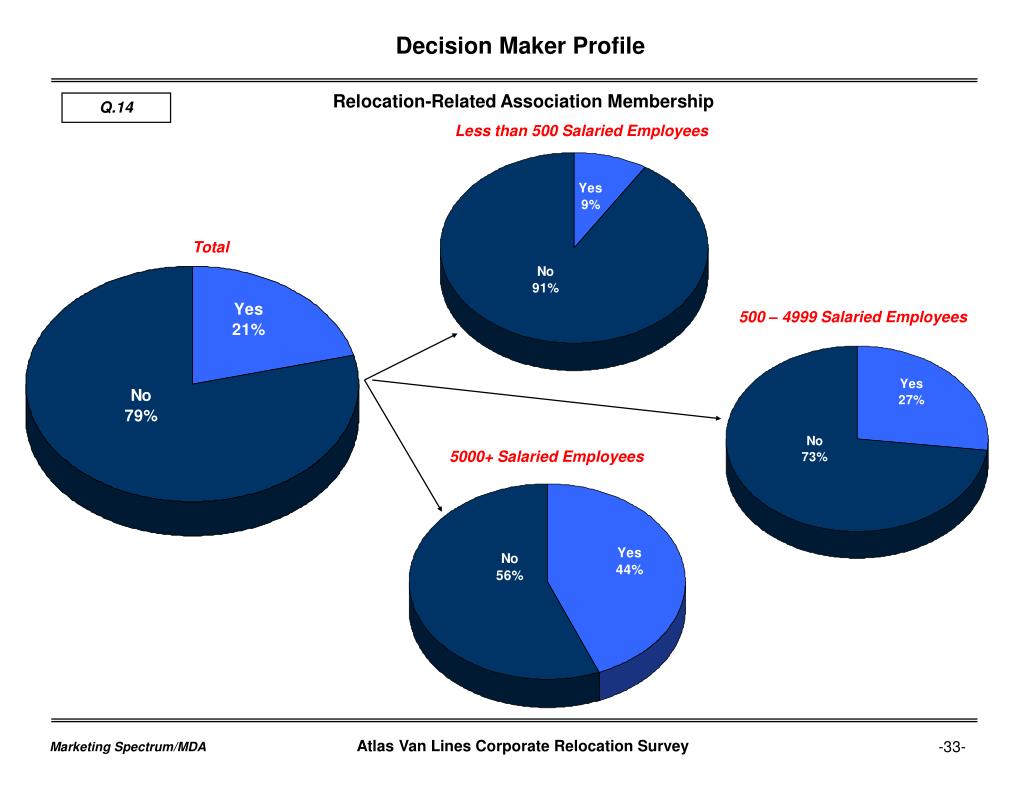 Decision Maker Profile

Q.14

Relocation-Related Association Membership

Less than 500 Salaried Employees

Yes
9%

No
91%

Total

Yes
21%

No
79%

500 – 4999 Salaried Employees

Yes
27%

No
73%

5000+ Salaried Employees

No
56%

Yes
44%

Marketing Spectrum/MDA

Atlas Van Lines Corporate Relocation Survey

-33-